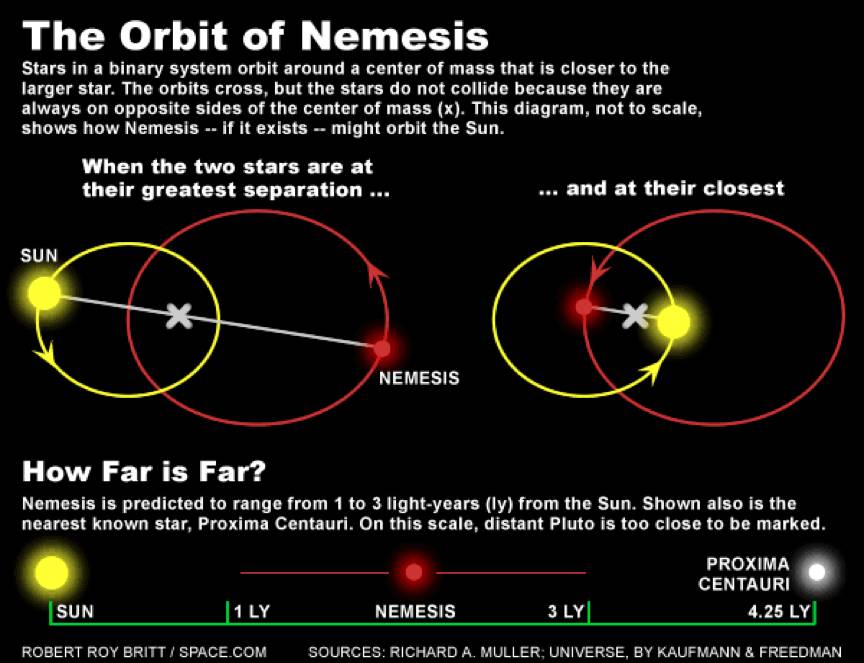 The Orbit of Nemesis

Stars in a binary system orbit around a center of mass that is closer to the larger star. The orbits cross, but the stars do not collide because they are always on opposite sides of the center of mass (x). This diagram, not to scale, shows how Nemesis -- if it exists -- might orbit the Sun.

When the two stars are at their greatest separation ...

... and at their closest

SUN

NEMESIS

How Far is Far?

Nemesis is predicted to range from 1 to 3 light-years (ly) from the Sun. Shown also is the nearest known star, Proxima Centauri. On this scale, distant Pluto is too close to be marked.

PROXIMA CENTAURI

SUN

1 LY

NEMESIS

3 LY

4.25 LY

ROBERT ROY BRITT / SPACE.COM

SOURCES: RICHARD A. MULLER; UNIVERSE, BY KAUFMANN & FREEDMAN